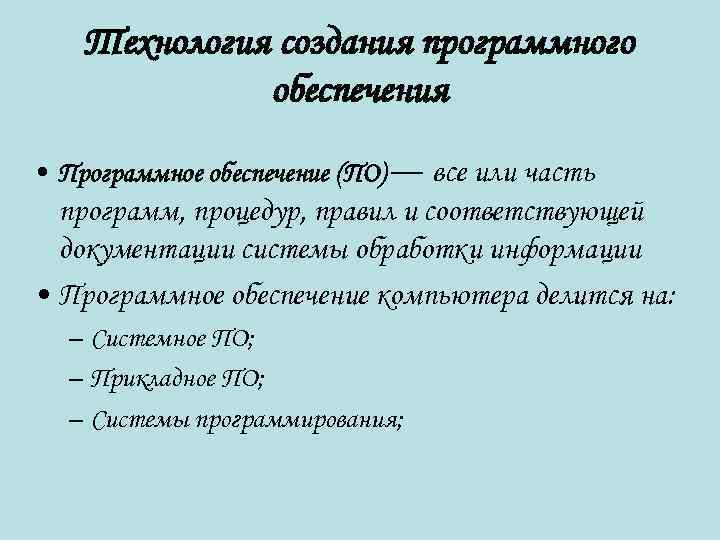 Технология создания программного обеспечения

• Программное обеспечение (ПО)— все или часть программ, процедур, правил и соответствующей документации системы обработки информации

• Программное обеспечение компьютера делится на:

– Системное ПО;

– Прикладное ПО;

– Системы программирования;